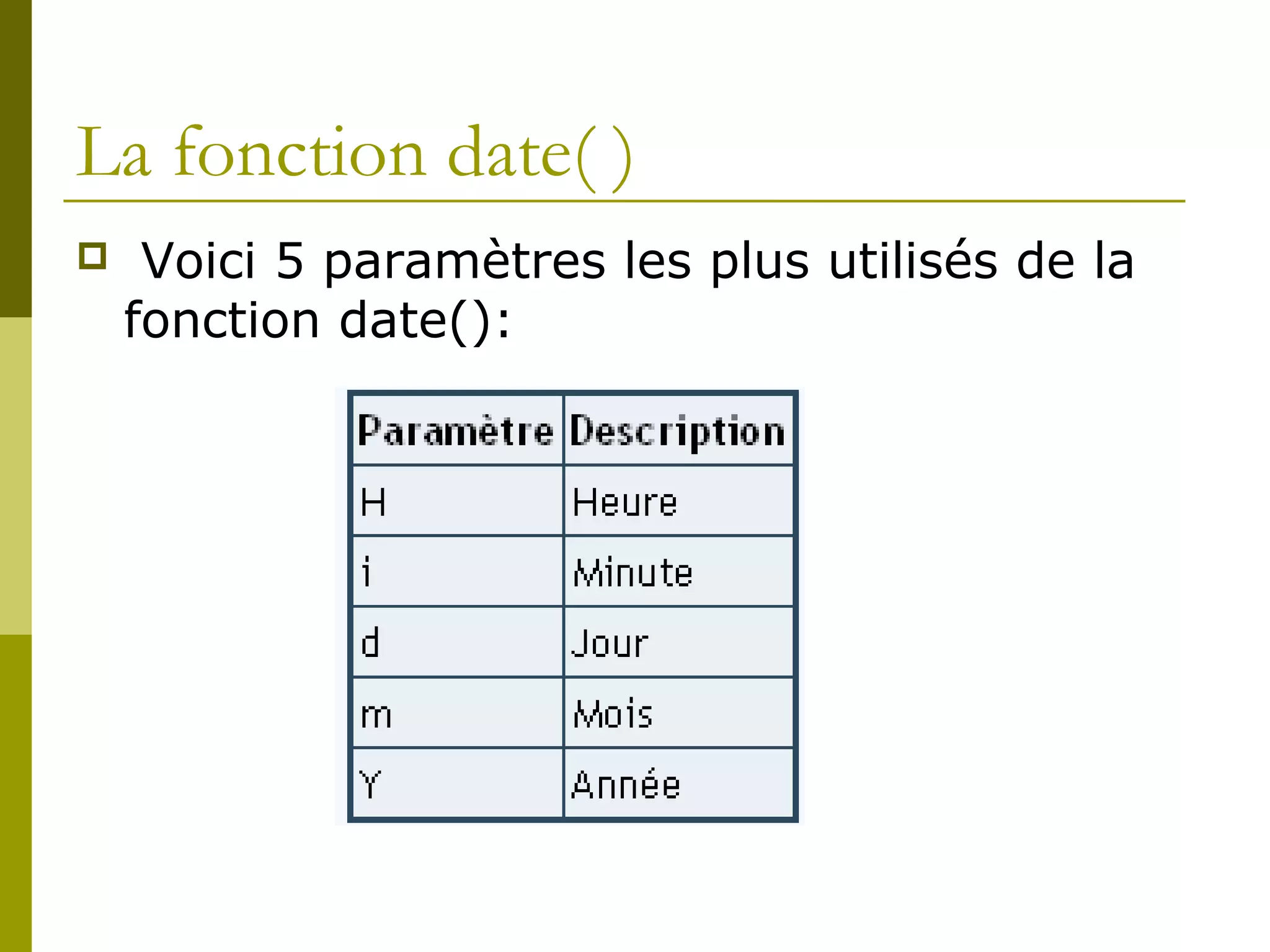 La fonction date( )

Voici 5 paramètres les plus utilisés de la fonction date():

| Paramètre | Description |
|---|---|
| H | Heure |
| i | Minute |
| d | Jour |
| m | Mois |
| Y | Année |